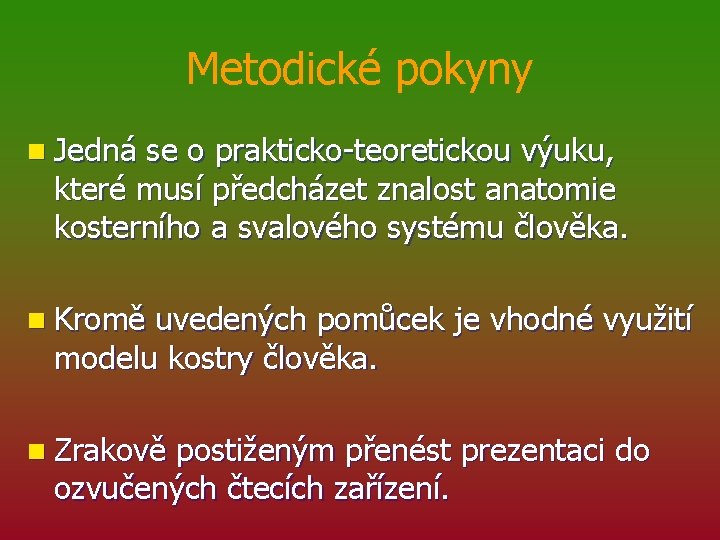 Metodické pokyny

Jedná se o prakticko-teoretickou výuku, které musí předcházet znalost anatomie kosterního a svalového systému člověka.

Kromě uvedených pomůcek je vhodné využití modelu kostry člověka.

Zrakově postiženým přenést prezentaci do ozvučených čtecích zařízení.